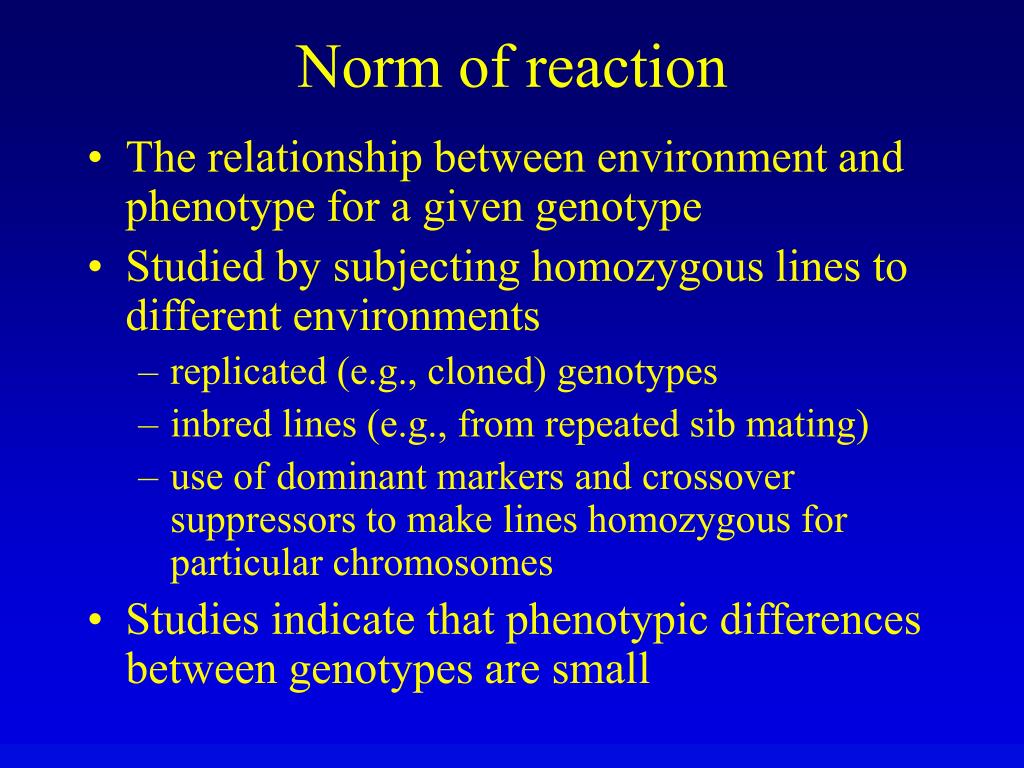 Norm of reaction

• The relationship between environment and phenotype for a given genotype
• Studied by subjecting homozygous lines to different environments
– replicated (e.g., cloned) genotypes
– inbred lines (e.g., from repeated sib mating)
– use of dominant markers and crossover suppressors to make lines homozygous for particular chromosomes
• Studies indicate that phenotypic differences between genotypes are small